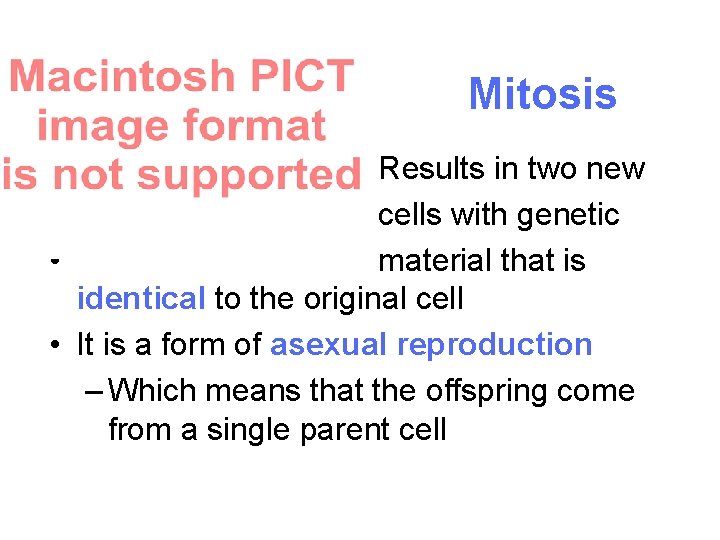 Macintosh PICT image format is not supported

Mitosis

• Results in two new cells with genetic material that is identical to the original cell
• It is a form of asexual reproduction
– Which means that the offspring come from a single parent cell